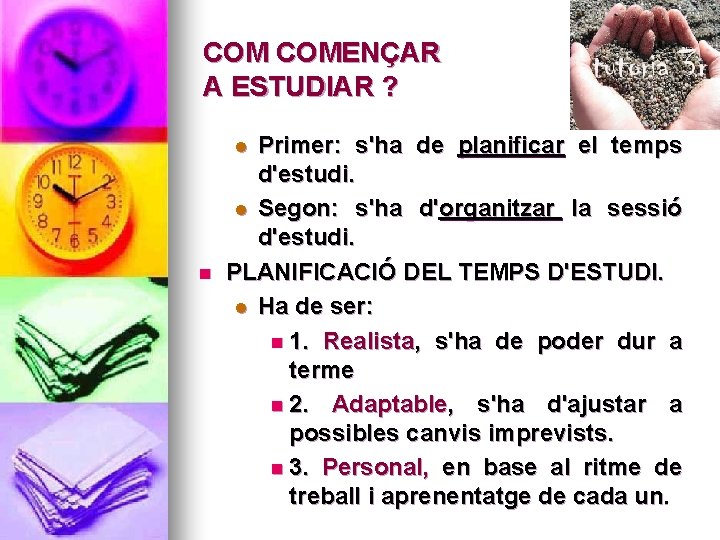 COM COMENÇAR A ESTUDIAR ?

tutoria 3r

Primer: s'ha de planificar el temps d'estudi.

Segon: s'ha d'organitzar la sessió d'estudi.

PLANIFICACIÓ DEL TEMPS D'ESTUDI.

Ha de ser:

1. Realista, s'ha de poder dur a terme

2. Adaptable, s'ha d'ajustar a possibles canvis imprevists.

3. Personal, en base al ritme de treball i aprenentatge de cada un.